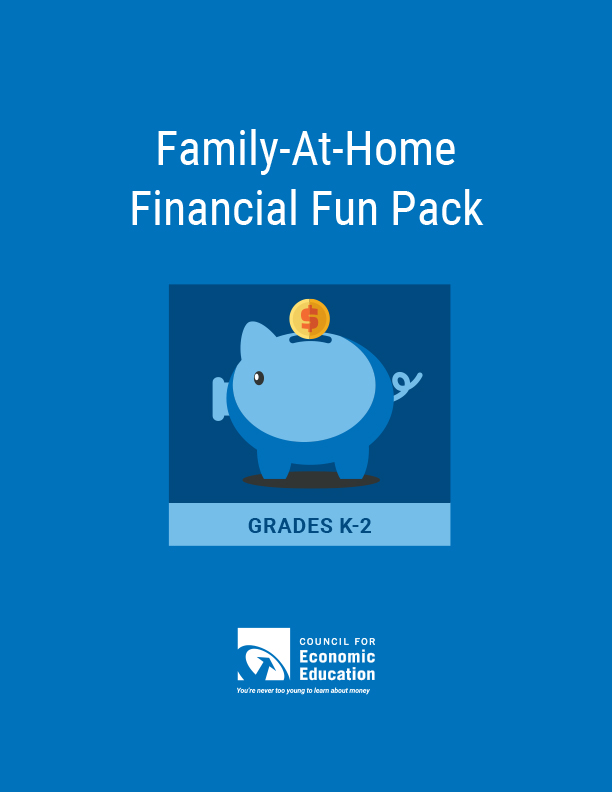 Family-At-Home
Financial Fun Pack

$

GRADES K-2

COUNCIL FOR
Economic
Education
You're never too young to learn about money